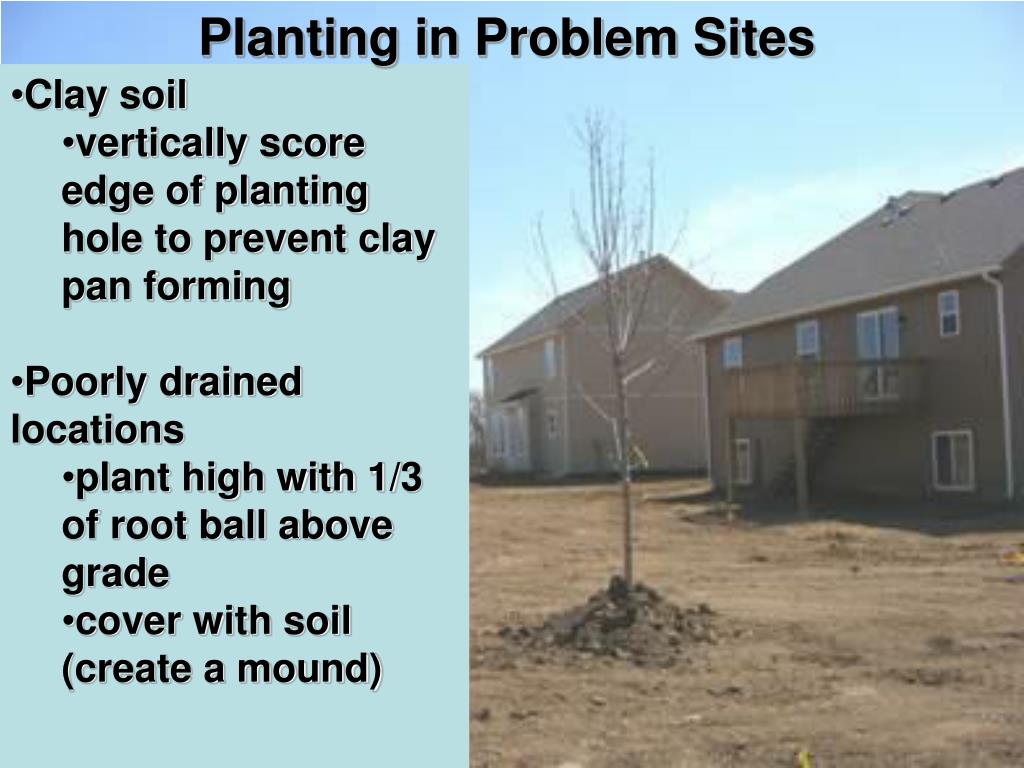 Planting in Problem Sites

•Clay soil
•vertically score edge of planting hole to prevent clay pan forming

•Poorly drained locations
•plant high with 1/3 of root ball above grade
•cover with soil (create a mound)